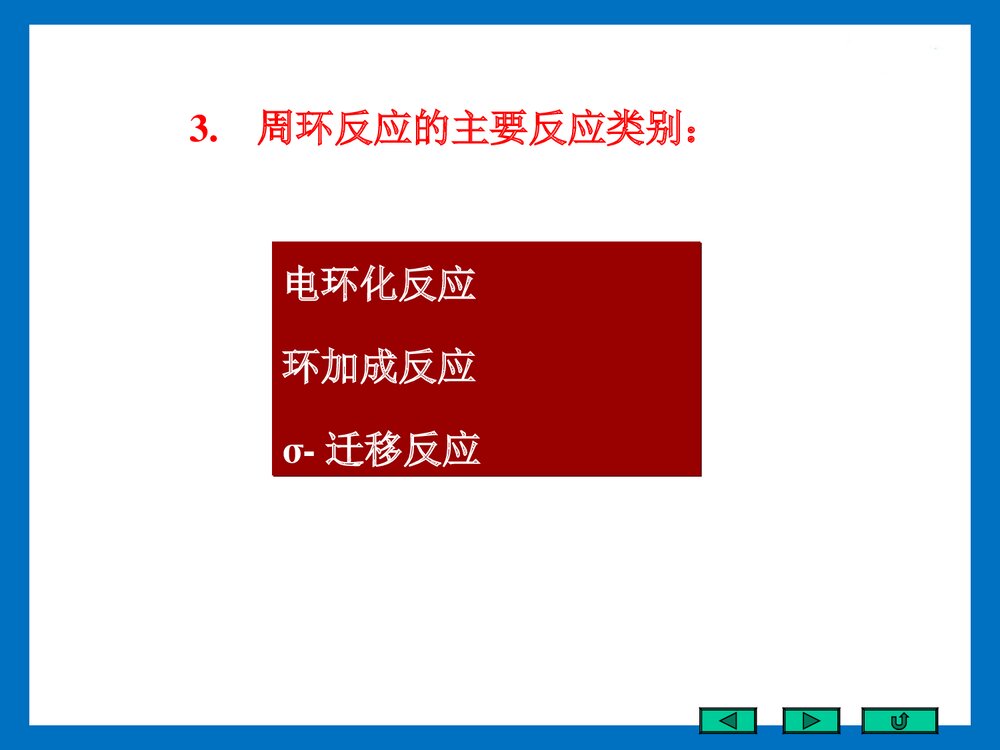 3. 周环反应的主要反应类别：

电环化反应

环加成反应

σ- 迁移反应